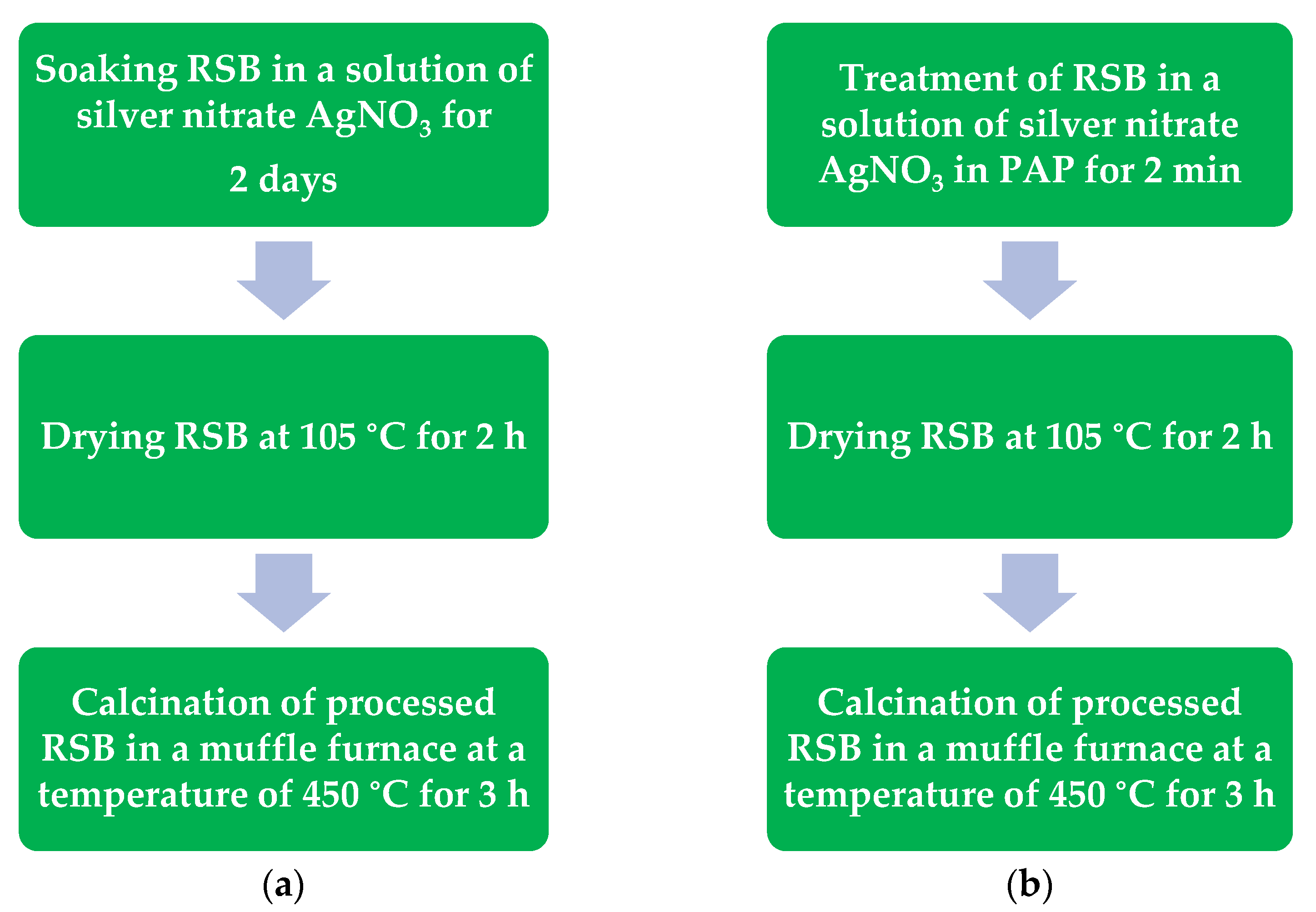 Soaking RSB in a solution of silver nitrate $AgNO_3$ for 2 days

Drying RSB at 105 °C for 2 h

Calcination of processed RSB in a muffle furnace at a temperature of 450 °C for 3 h

(a)

Treatment of RSB in a solution of silver nitrate $AgNO_3$ in PAP for 2 min

Drying RSB at 105 °C for 2 h

Calcination of processed RSB in a muffle furnace at a temperature of 450 °C for 3 h

(b)